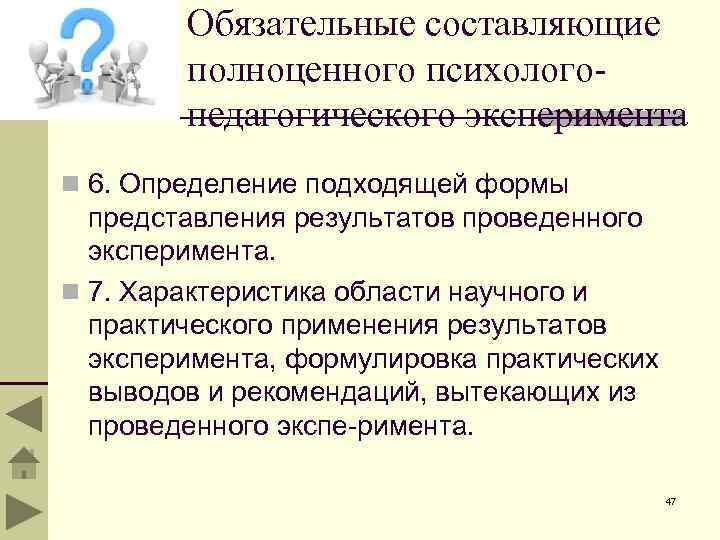 Обязательные составляющие полноценного психолого-педагогического эксперимента

6. Определение подходящей формы представления результатов проведенного эксперимента.

7. Характеристика области научного и практического применения результатов эксперимента, формулировка практических выводов и рекомендаций, вытекающих из проведенного экспе-римента.

47